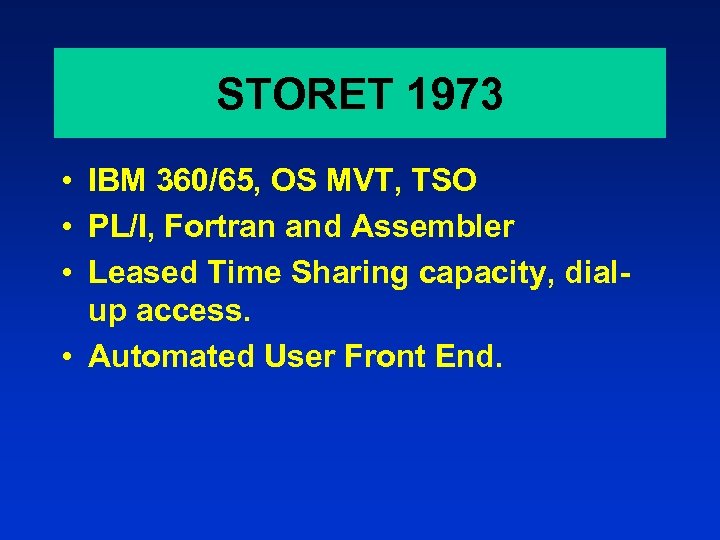 STORET 1973

• IBM 360/65, OS MVT, TSO
• PL/I, Fortran and Assembler
• Leased Time Sharing capacity, dial-up access.
• Automated User Front End.